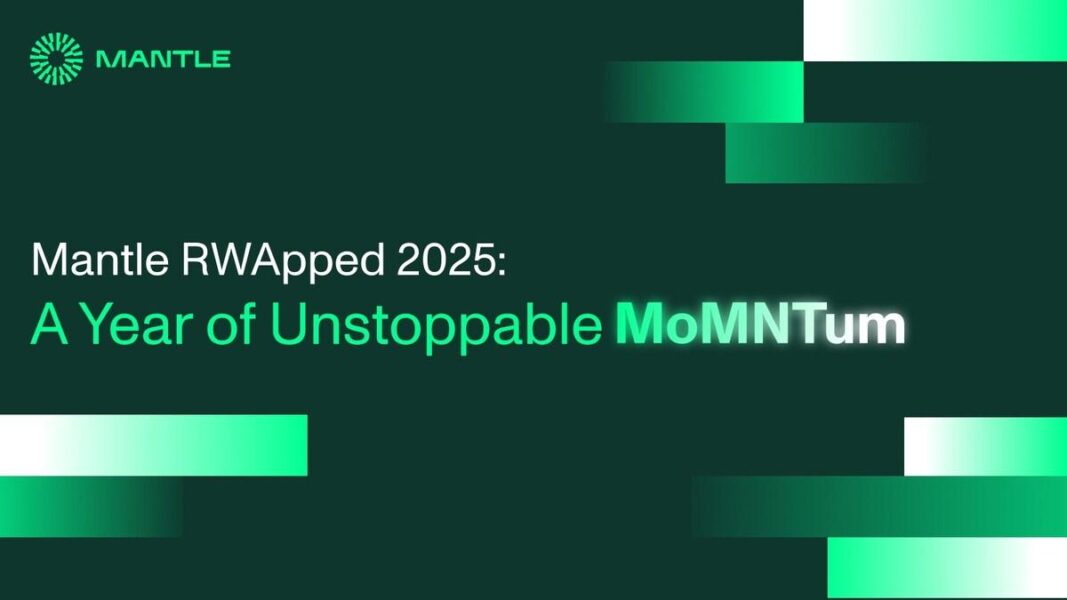 MANTLE

Mantle RWApped 2025:
A Year of Unstoppable MoMNTum